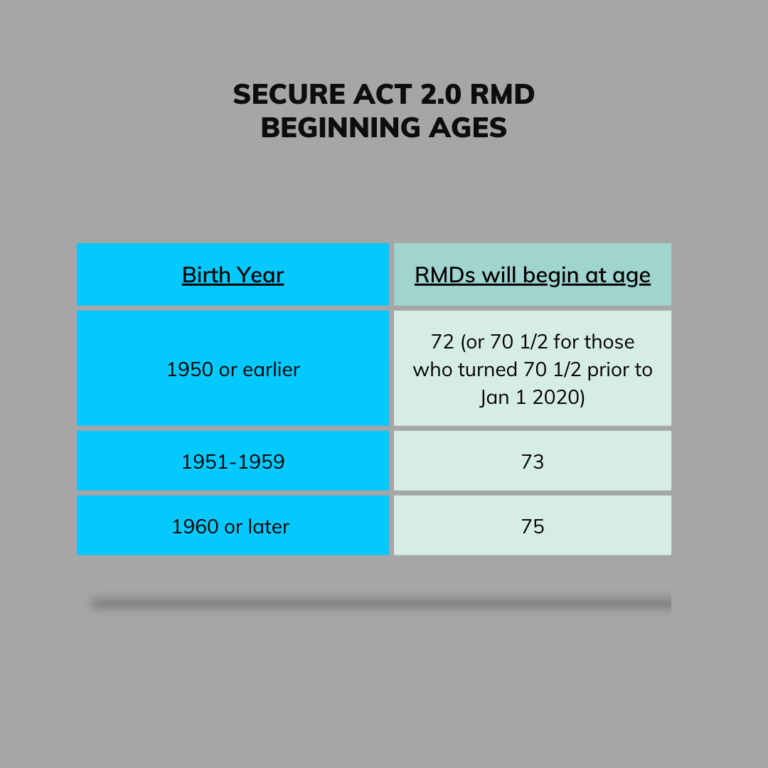 SECURE ACT 2.0 RMD BEGINNING AGES

| Birth Year | RMDs will begin at age |
|---|---|
| 1950 or earlier | 72 (or 70 1/2 for those who turned 70 1/2 prior to Jan 1 2020) |
| 1951-1959 | 73 |
| 1960 or later | 75 |